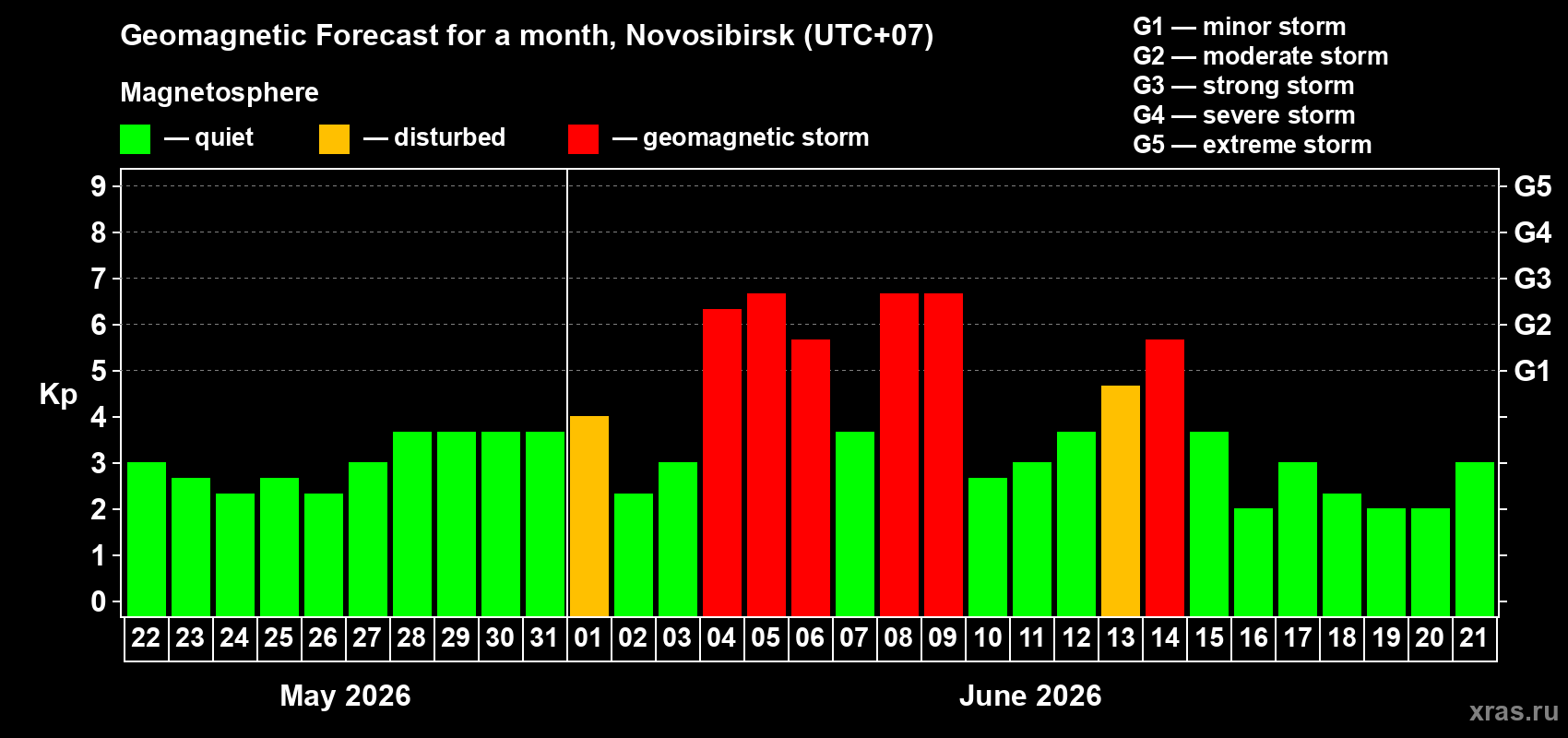 Geomagnetic Forecast for a month, Novosibirsk (UTC+07)

Magnetosphere

— quiet — disturbed — geomagnetic storm

G1 — minor storm
G2 — moderate storm
G3 — strong storm
G4 — severe storm
G5 — extreme storm

Kp

9
8
7
6
5
4
3
2
1
0

G5
G4
G3
G2
G1

22 23 24 25 26 27 28 29 30 31 01 02 03 04 05 06 07 08 09 10 11 12 13 14 15 16 17 18 19 20 21

May 2026

June 2026

xras.ru